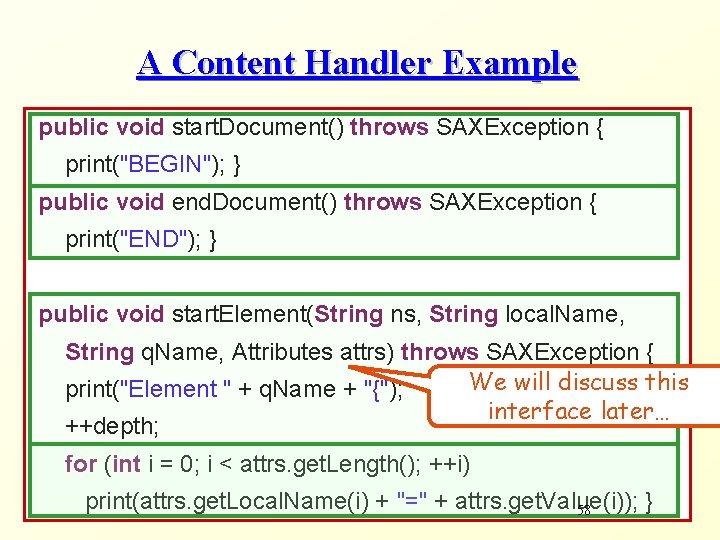 A Content Handler Example

public void startDocument() throws SAXException {
print("BEGIN"); }

public void endDocument() throws SAXException {
print("END"); }

public void startElement(String ns, String localName,
String qName, Attributes attrs) throws SAXException {
print("Element " + qName + "{");
++depth;

We will discuss this interface later…

for (int i = 0; i < attrs.getLength(); ++i)
print(attrs.getLocalName(i) + "=" + attrs.getValue(i)); }

58